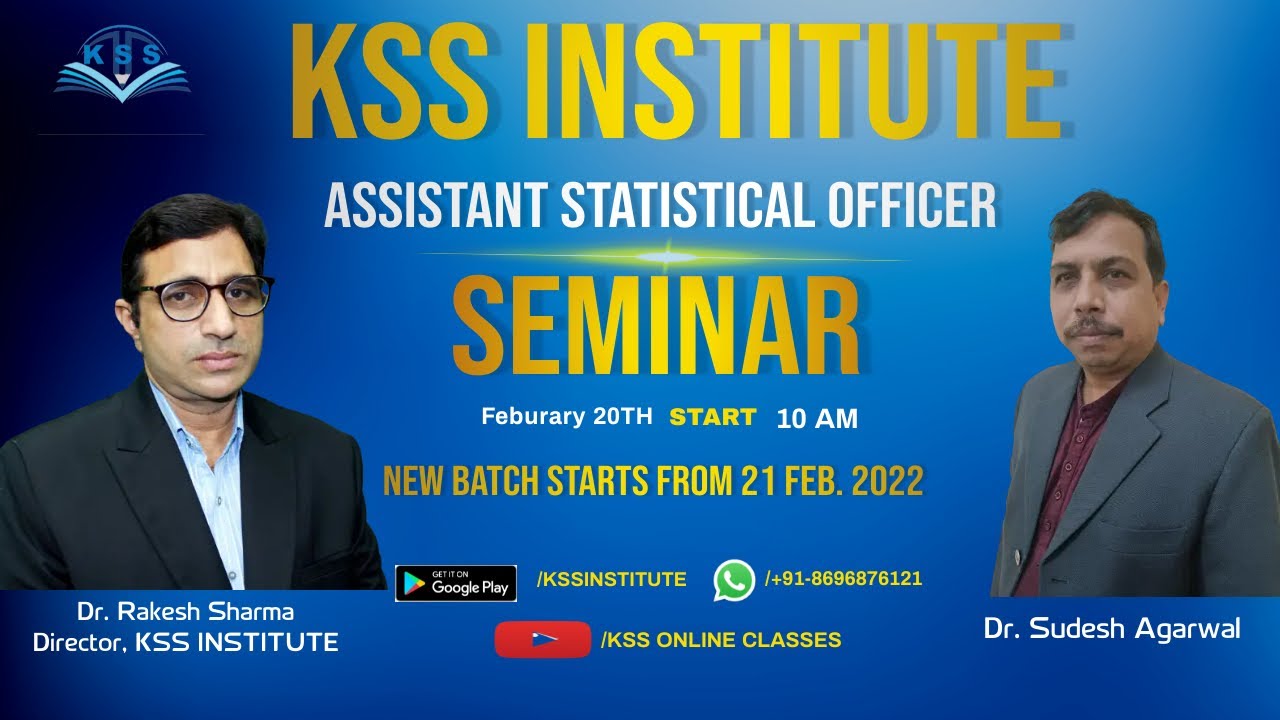 KSS

KSS INSTITUTE

ASSISTANT STATISTICAL OFFICER

SEMINAR

Feburary 20TH START 10 AM

NEW BATCH STARTS FROM 21 FEB. 2022

GET IT ON Google Play /KSSINSTITUTE /+91-8696876121

/KSS ONLINE CLASSES

Dr. Rakesh Sharma
Director, KSS INSTITUTE

Dr. Sudesh Agarwal